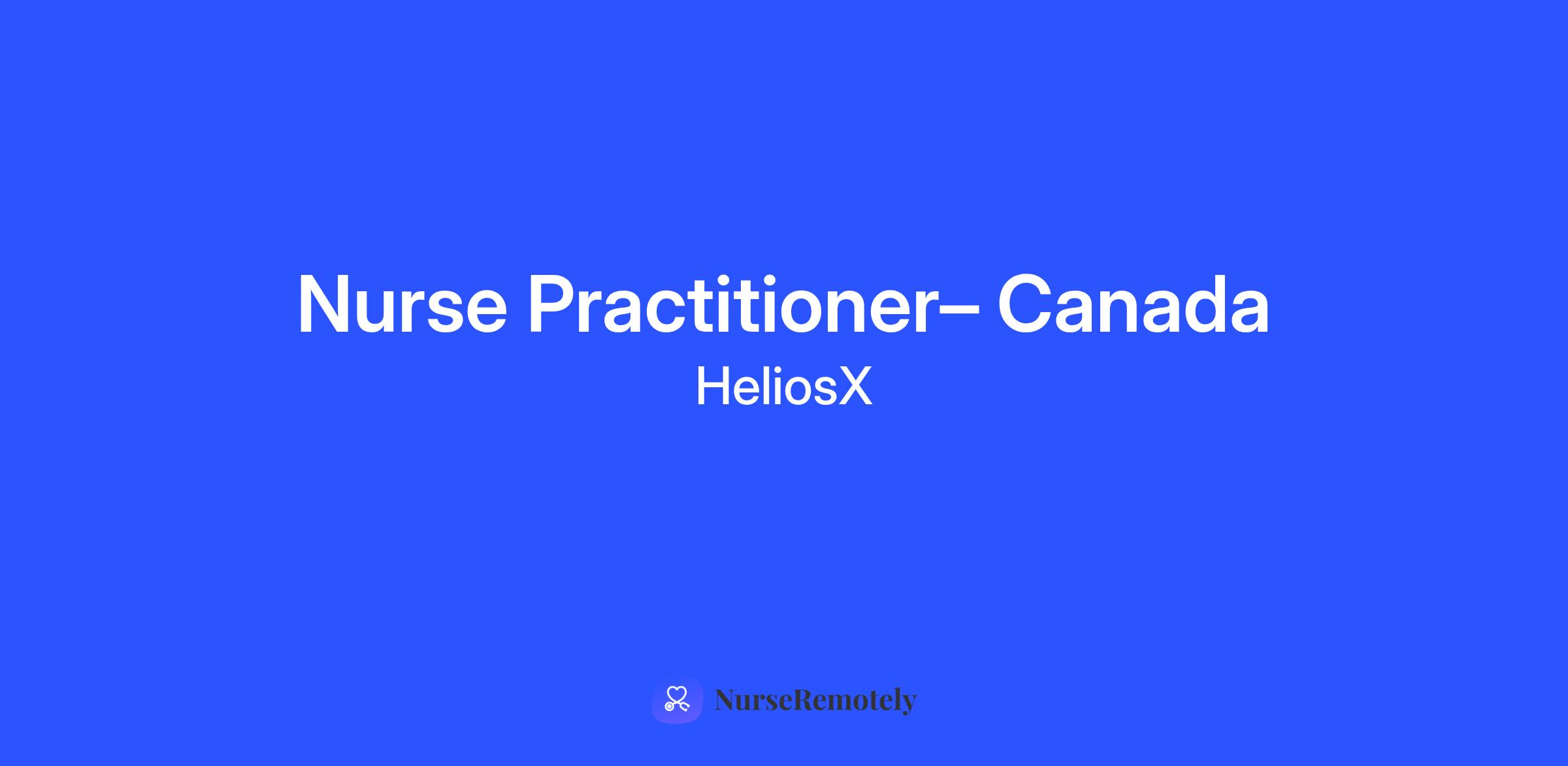 Nurse Practitioner– Canada

HeliosX

NurseRemotely